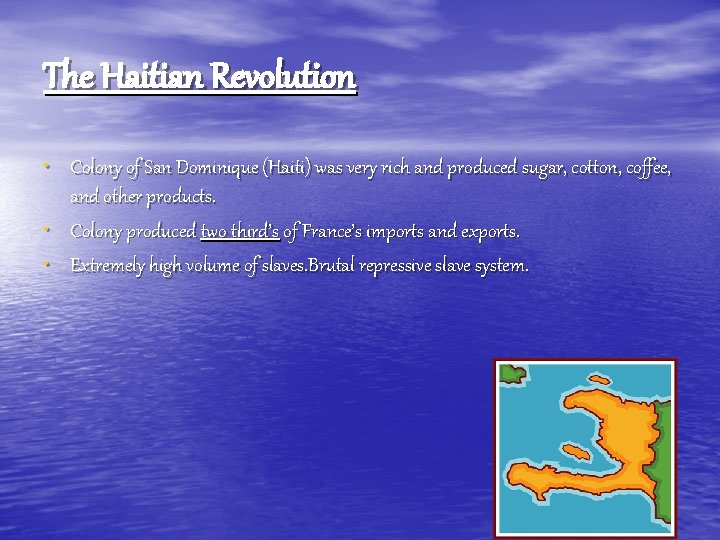 The Haitian Revolution

• Colony of San Dominique (Haiti) was very rich and produced sugar, cotton, coffee, and other products.
• Colony produced two third's of France's imports and exports.
• Extremely high volume of slaves.Brutal repressive slave system.